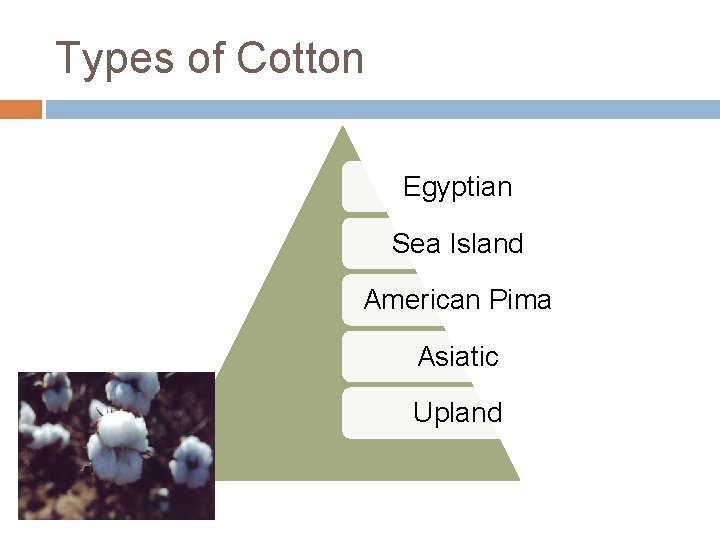 Types of Cotton

Egyptian

Sea Island

American Pima

Asiatic

Upland